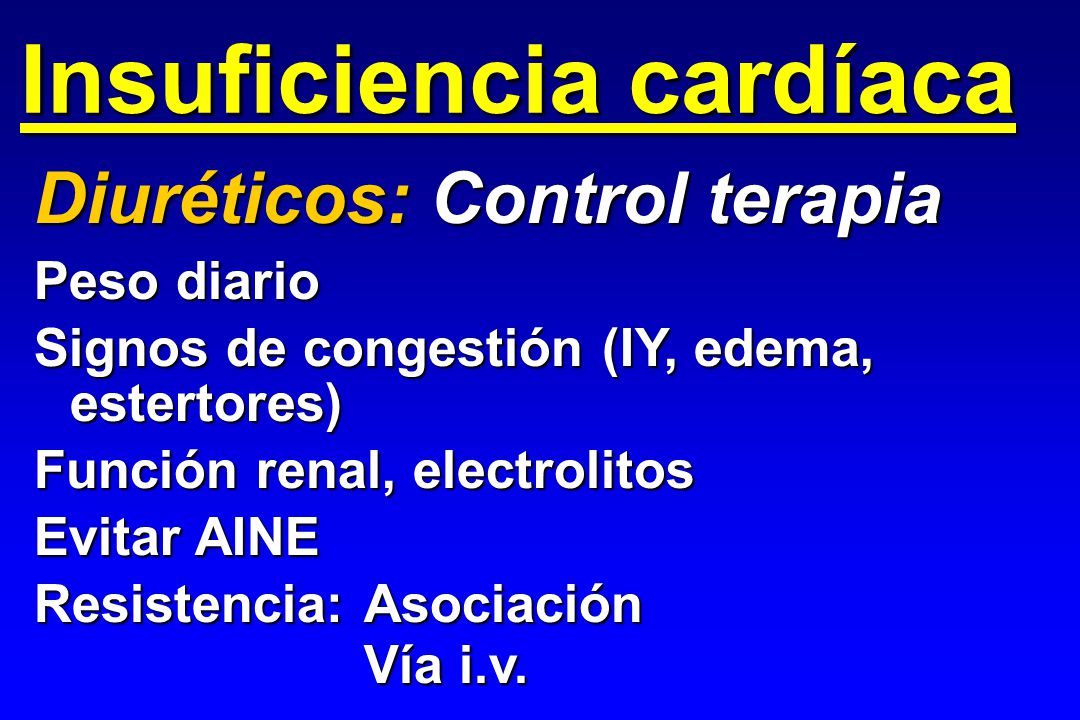 Insuficiencia cardíaca

Diuréticos: Control terapia

Peso diario

Signos de congestión (IY, edema, estertores)

Función renal, electrolitos

Evitar AINE

Resistencia: Asociación
Vía i.v.